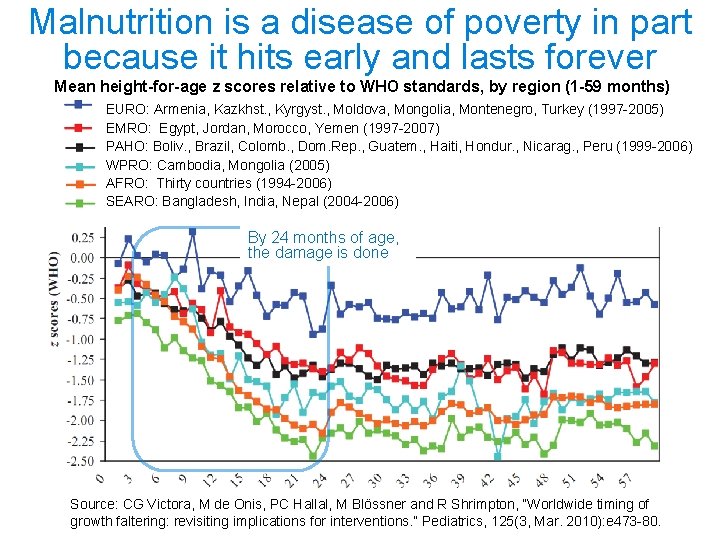 Malnutrition is a disease of poverty in part because it hits early and lasts forever

Mean height-for-age z scores relative to WHO standards, by region (1-59 months)

EURO: Armenia, Kazkhst., Kyrgyst., Moldova, Mongolia, Montenegro, Turkey (1997-2005)
EMRO: Egypt, Jordan, Morocco, Yemen (1997-2007)
PAHO: Boliv., Brazil, Colomb., Dom.Rep., Guatem., Haiti, Hondur., Nicarag., Peru (1999-2006)
WPRO: Cambodia, Mongolia (2005)
AFRO: Thirty countries (1994-2006)
SEARO: Bangladesh, India, Nepal (2004-2006)

By 24 months of age, the damage is done

z scores (WHO)

0.25
0.00
-0.25
-0.50
-0.75
-1.00
-1.25
-1.50
-1.75
-2.00
-2.25
-2.50

0 3 6 9 12 15 18 21 24 27 30 33 36 39 42 45 48 51 54 57

Source: CG Victora, M de Onis, PC Hallal, M Blössner and R Shrimpton, "Worldwide timing of growth faltering: revisiting implications for interventions." Pediatrics, 125(3, Mar. 2010):e473-80.